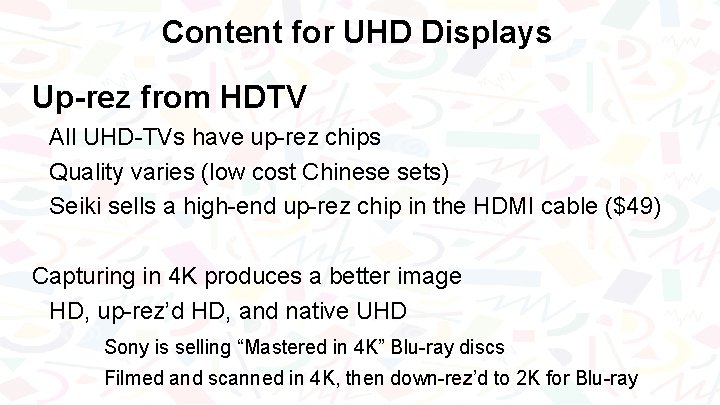 Content for UHD Displays

Up-rez from HDTV

All UHD-TVs have up-rez chips

Quality varies (low cost Chinese sets)

Seiki sells a high-end up-rez chip in the HDMI cable (\$49)

Capturing in 4K produces a better image

HD, up-rez'd HD, and native UHD

Sony is selling "Mastered in 4K" Blu-ray discs

Filmed and scanned in 4K, then down-rez'd to 2K for Blu-ray